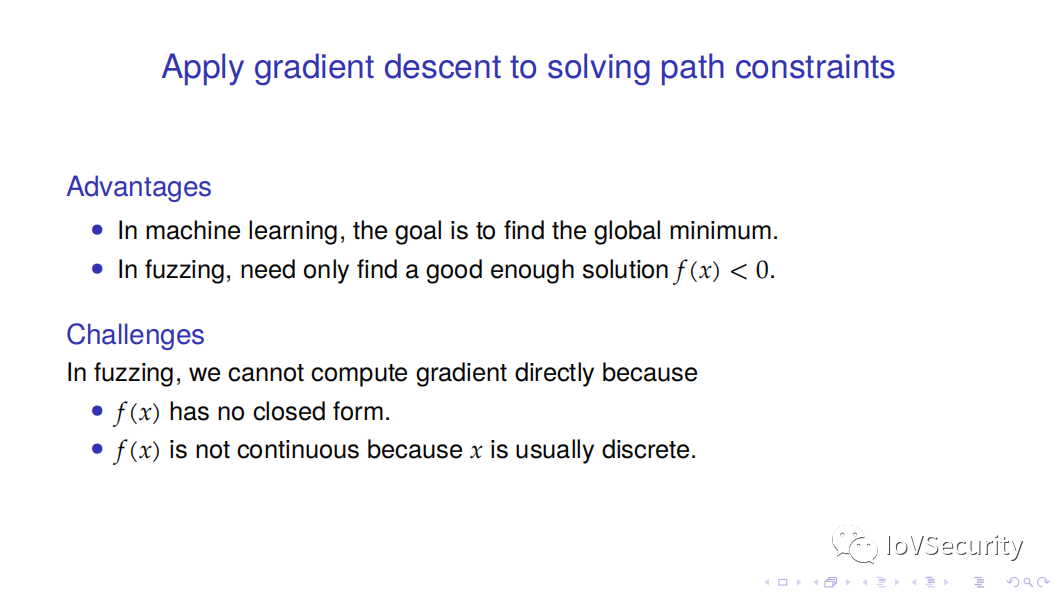 Apply gradient descent to solving path constraints

Advantages

- In machine learning, the goal is to find the global minimum.
- In fuzzing, need only find a good enough solution $f(x) < 0$.

Challenges

In fuzzing, we cannot compute gradient directly because

- $f(x)$ has no closed form.
- $f(x)$ is not continuous because $x$ is usually discrete.

IoVSecurity